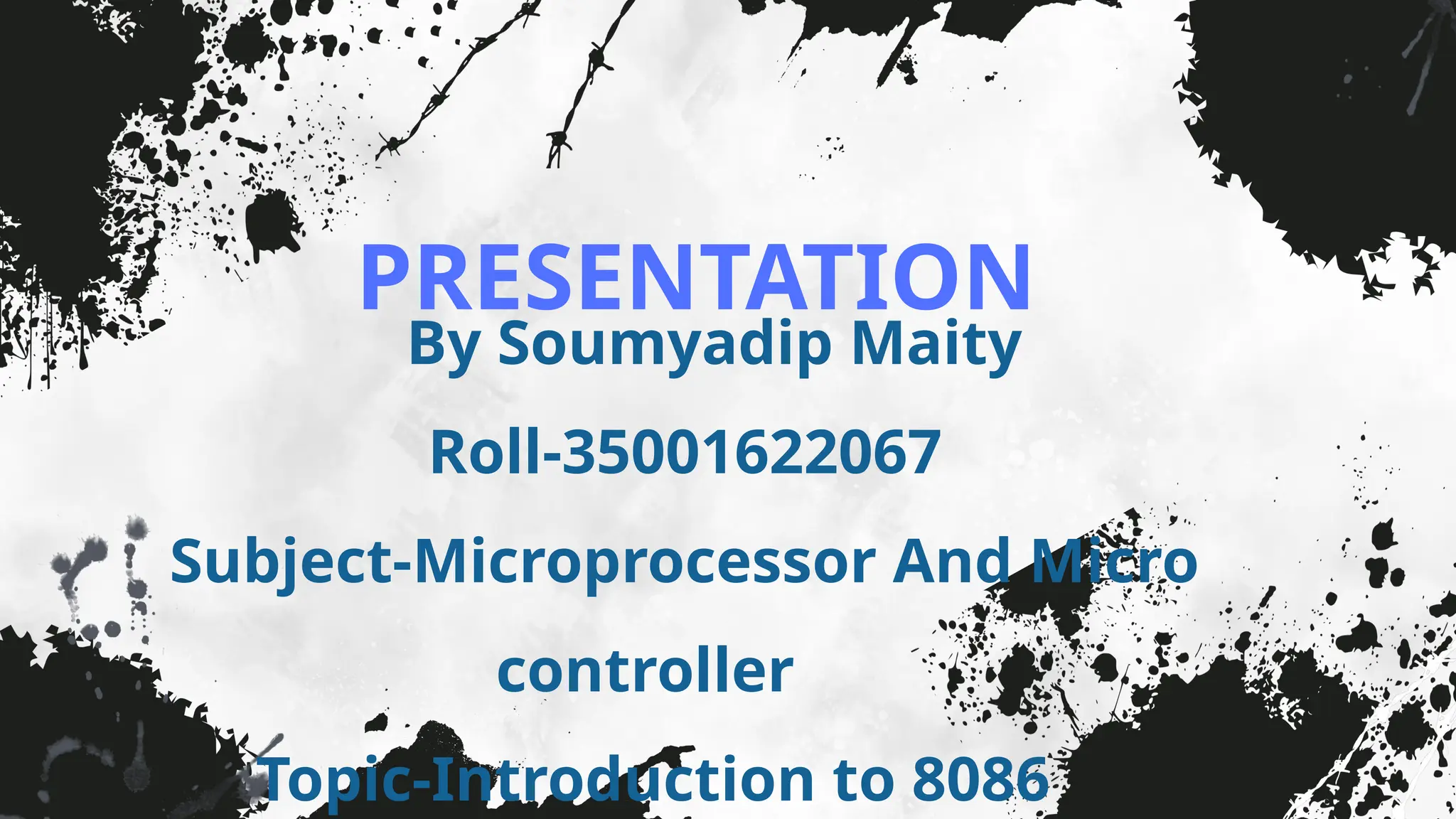 PRESENTATION

By Soumyadip Maity

Roll-35001622067

Subject-Microprocessor And Micro controller

Topic-Introduction to 8086